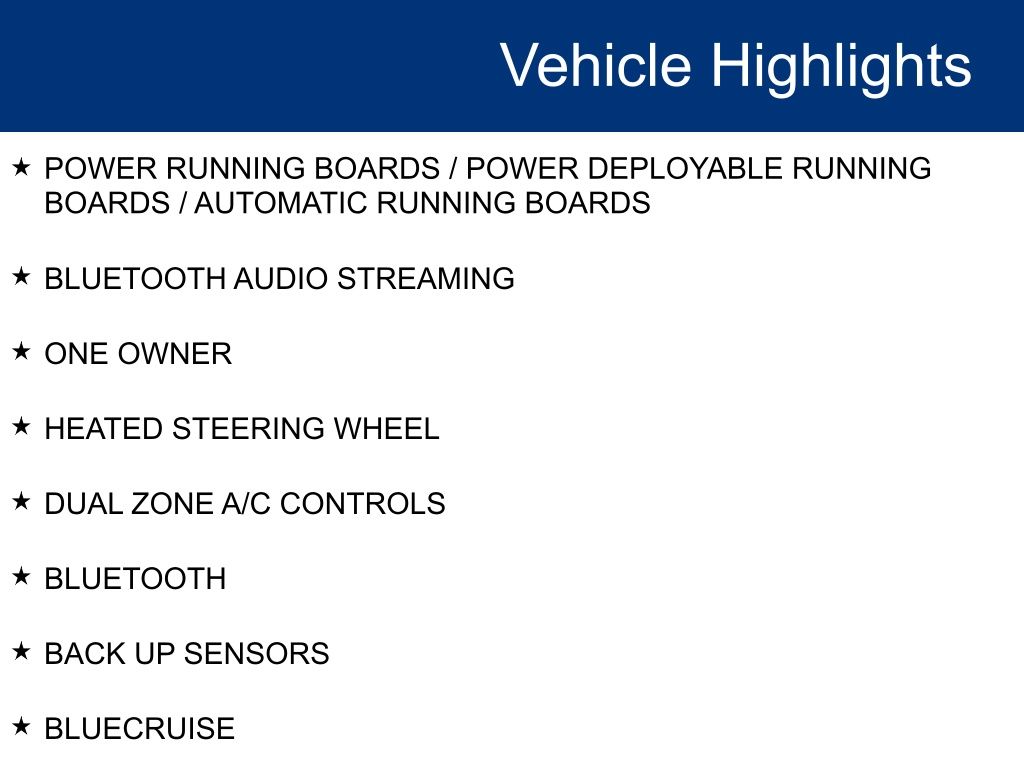 Vehicle Highlights

★ POWER RUNNING BOARDS / POWER DEPLOYABLE RUNNING BOARDS / AUTOMATIC RUNNING BOARDS

★ BLUETOOTH AUDIO STREAMING

★ ONE OWNER

★ HEATED STEERING WHEEL

★ DUAL ZONE A/C CONTROLS

★ BLUETOOTH

★ BACK UP SENSORS

★ BLUECRUISE